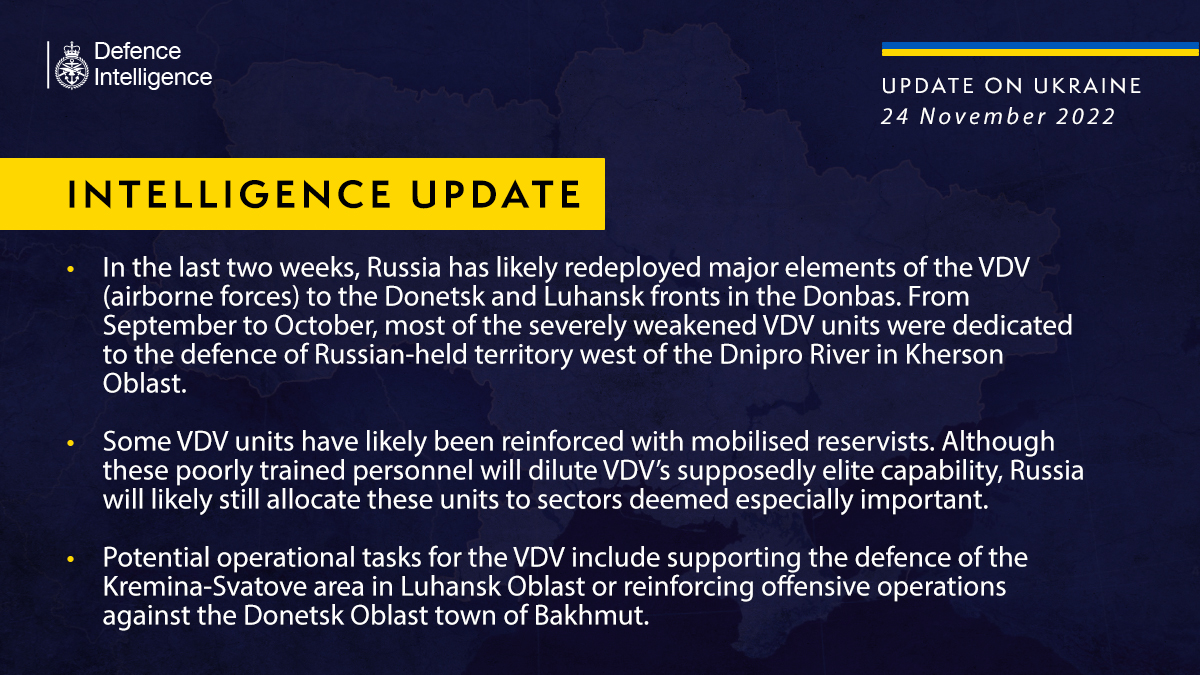 Defence Intelligence

UPDATE ON UKRAINE
24 November 2022

INTELLIGENCE UPDATE

• In the last two weeks, Russia has likely redeployed major elements of the VDV (airborne forces) to the Donetsk and Luhansk fronts in the Donbas. From September to October, most of the severely weakened VDV units were dedicated to the defence of Russian-held territory west of the Dnipro River in Kherson Oblast.

• Some VDV units have likely been reinforced with mobilised reservists. Although these poorly trained personnel will dilute VDV's supposedly elite capability, Russia will likely still allocate these units to sectors deemed especially important.

• Potential operational tasks for the VDV include supporting the defence of the Kremina-Svatove area in Luhansk Oblast or reinforcing offensive operations against the Donetsk Oblast town of Bakhmut.